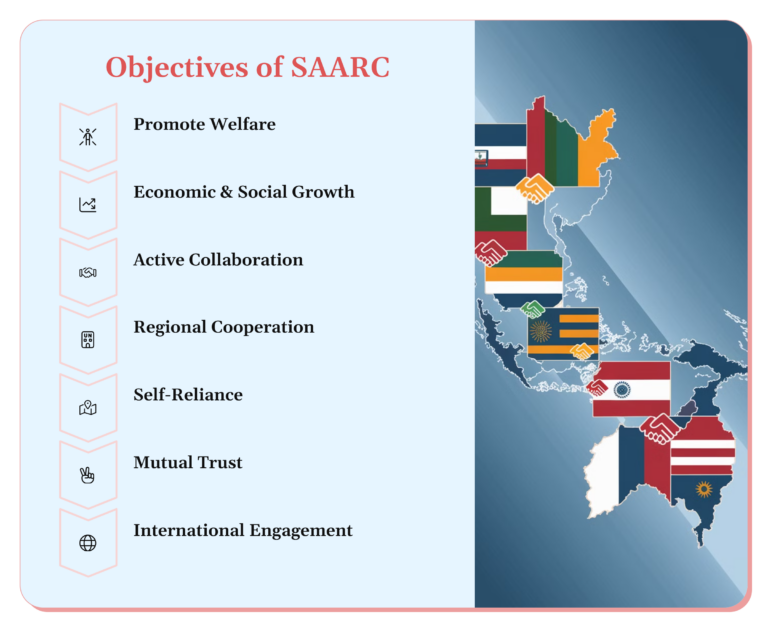 Objectives of SAARC

Promote Welfare

Economic & Social Growth

Active Collaboration

Regional Cooperation

Self-Reliance

Mutual Trust

International Engagement